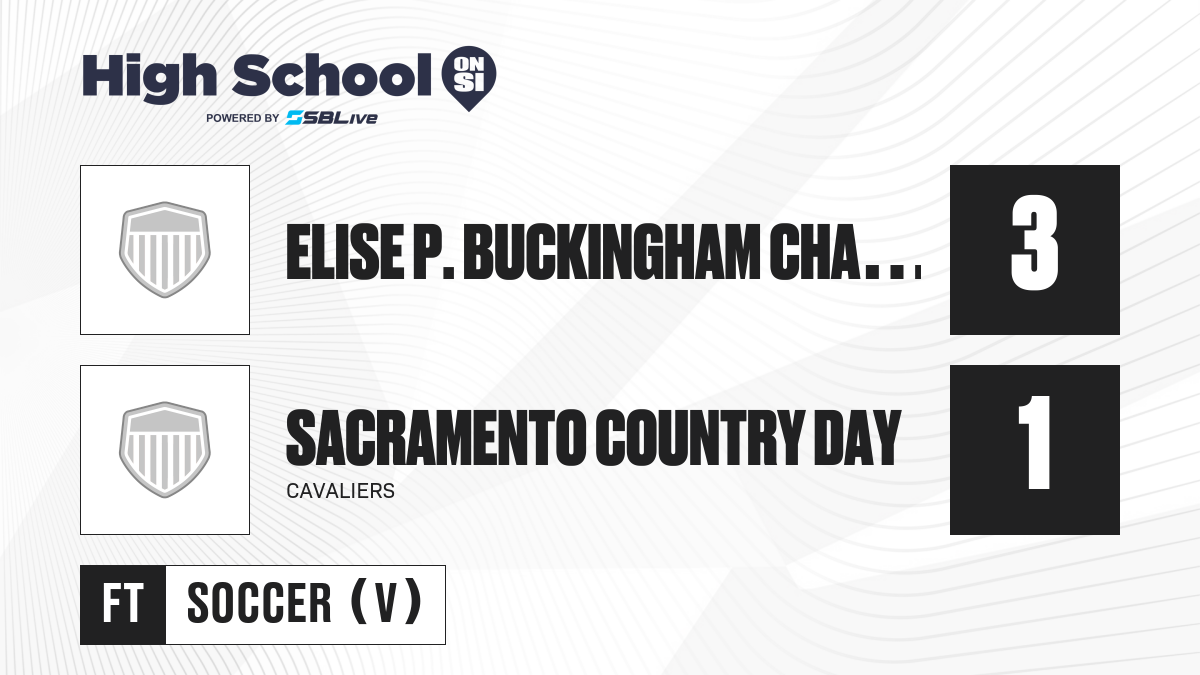 High School ON SI
POWERED BY SBLive

ELISE P. BUCKINGHAM CHA...
3

SACRAMENTO COUNTRY DAY
CAVALIERS
1

FT
SOCCER (V)